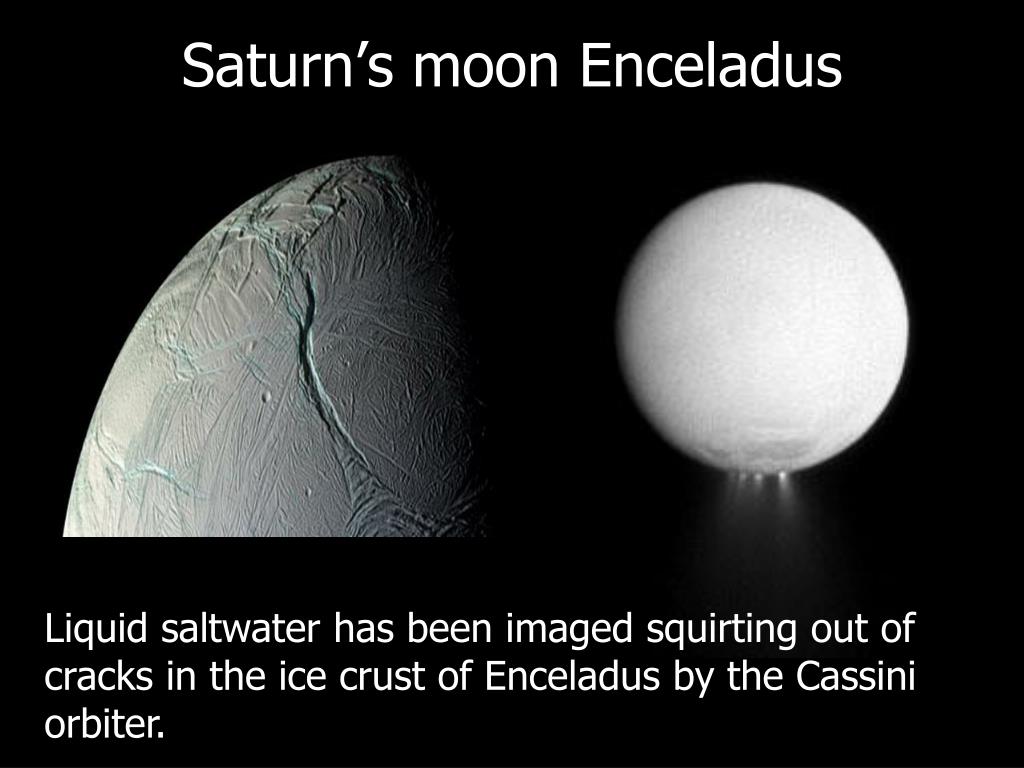 Saturn’s moon Enceladus

Liquid saltwater has been imaged squirting out of cracks in the ice crust of Enceladus by the Cassini orbiter.